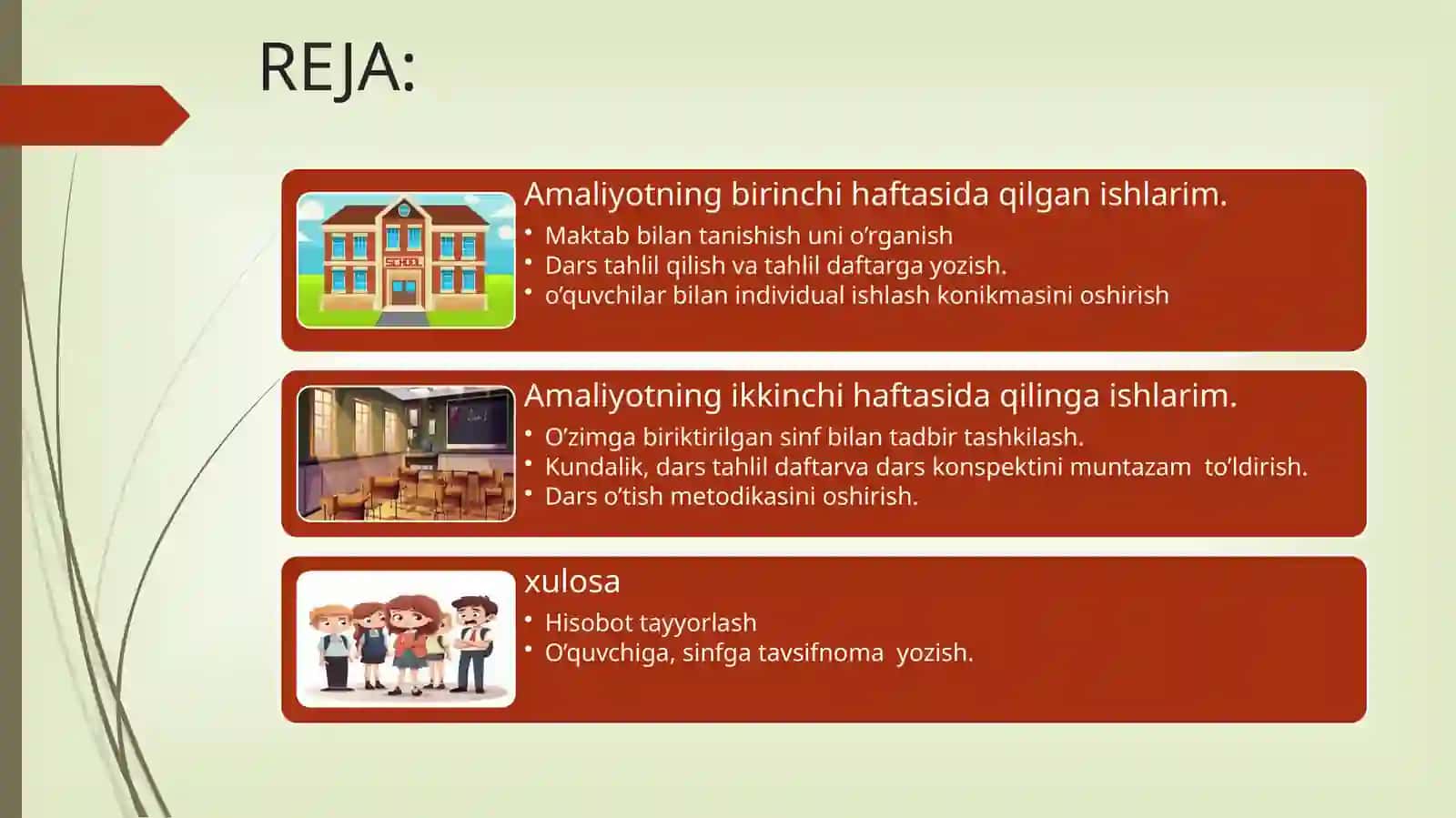 REJA:

SCHOOL

Amaliyotning birinchi haftasida qilgan ishlarim.
• Maktab bilan tanishish uni o'rganish
• Dars tahlil qilish va tahlil daftarga yozish.
• o'quvchilar bilan individual ishlash konikmasini oshirish

Amaliyotning ikkinchi haftasida qilinga ishlarim.
• O'zimga biriktirilgan sinf bilan tadbir tashkilash.
• Kundalik, dars tahlil daftarva dars konspektini muntazam to'ldirish.
• Dars o'tish metodikasini oshirish.

xulosa
• Hisobot tayyorlash
• O'quvchiga, sinfga tavsifnoma yozish.